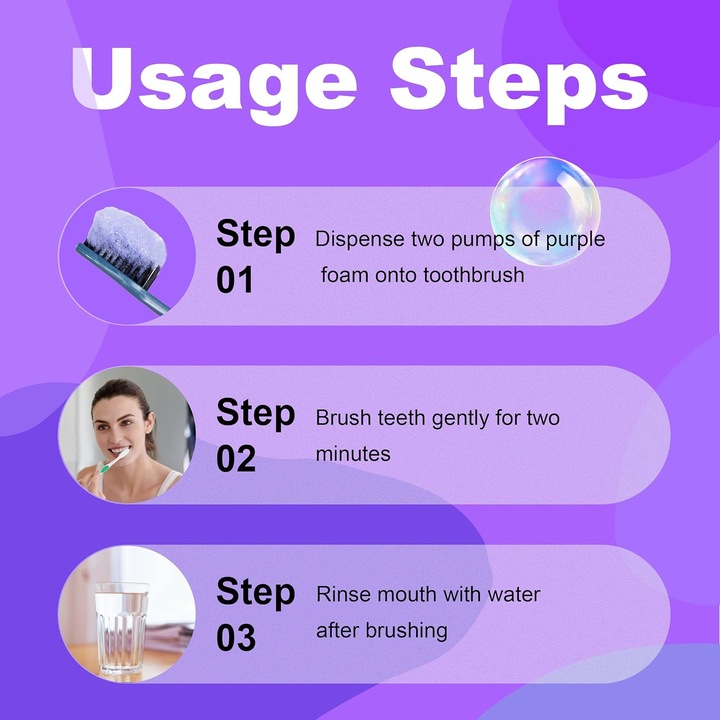 Usage Steps

Step 01
Dispense two pumps of purple foam onto toothbrush

Step 02
Brush teeth gently for two minutes

Step 03
Rinse mouth with water after brushing